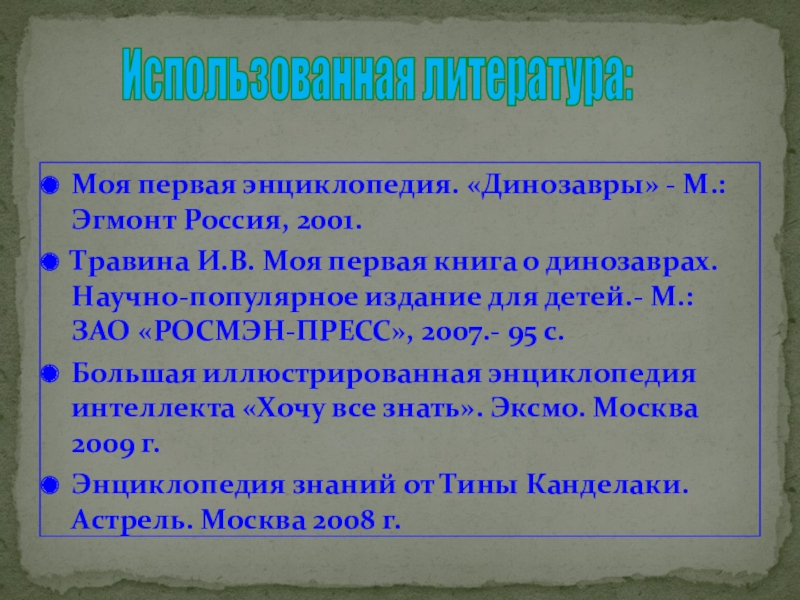 Использованная литература:

Моя первая энциклопедия. «Динозавры» - М.: Эгмонт Россия, 2001.

Травина И.В. Моя первая книга о динозаврах. Научно-популярное издание для детей.- М.: ЗАО «РОСМЭН-ПРЕСС», 2007.- 95 с.

Большая иллюстрированная энциклопедия интеллекта «Хочу все знать». Эксмо. Москва 2009 г.

Энциклопедия знаний от Тины Канделаки. Астрель. Москва 2008 г.